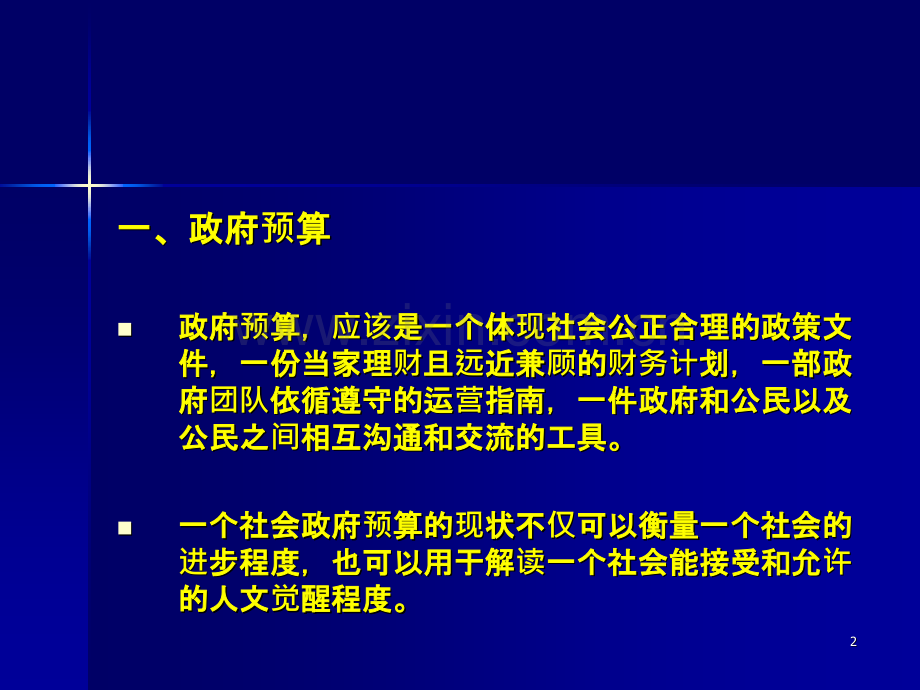 一、政府预算

■ 政府预算，应该是一个体现社会公正合理的政策文件，一份当家理财且远近兼顾的财务计划，一部政府团队依循遵守的运营指南，一件政府和公民以及公民之间相互沟通和交流的工具。

■ 一个社会政府预算的现状不仅可以衡量一个社会的进步程度，也可以用于解读一个社会能接受和允许的人文觉醒程度。

2